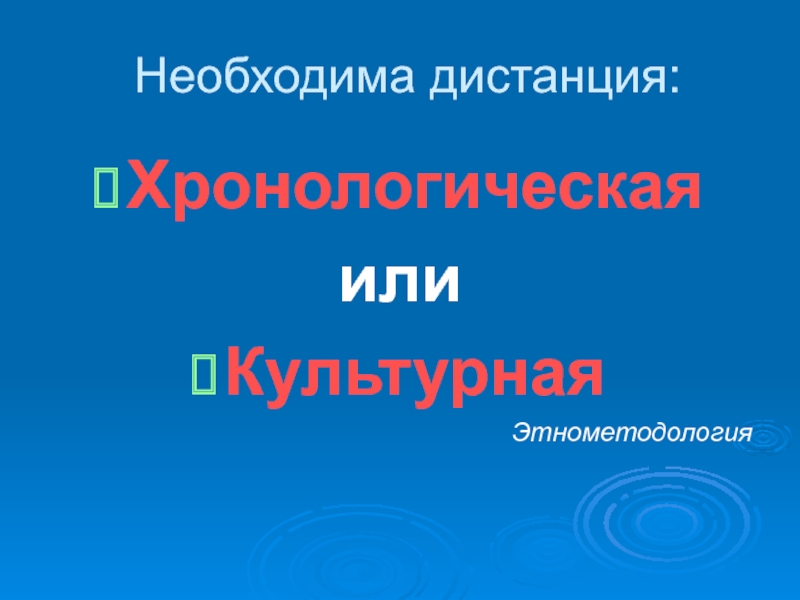 Необходима дистанция:

Хронологическая

или

Культурная

Этнометодология